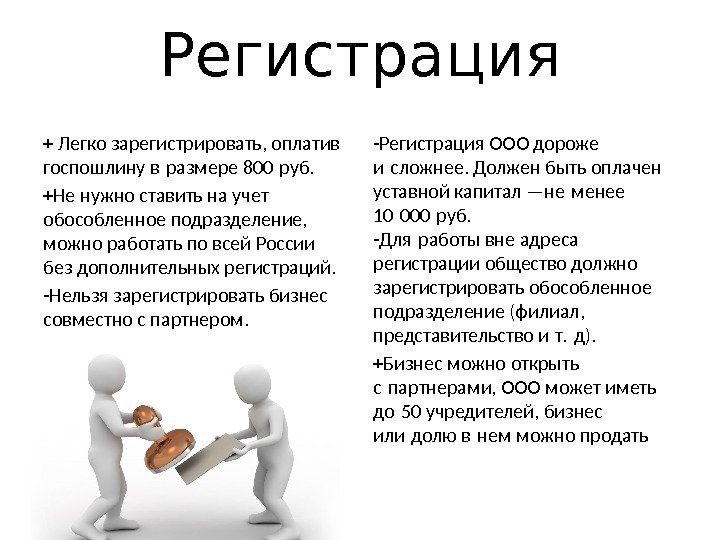 Регистрация

+ Легко зарегистрировать, оплатив госпошлину в размере 800 руб.

+Не нужно ставить на учет обособленное подразделение, можно работать по всей России без дополнительных регистраций.

-Нельзя зарегистрировать бизнес совместно с партнером.

-Регистрация ООО дороже и сложнее. Должен быть оплачен уставной капитал —не менее 10 000 руб.

-Для работы вне адреса регистрации общество должно зарегистрировать обособленное подразделение (филиал, представительство и т. д).

+Бизнес можно открыть с партнерами, ООО может иметь до 50 учредителей, бизнес или долю в нем можно продать